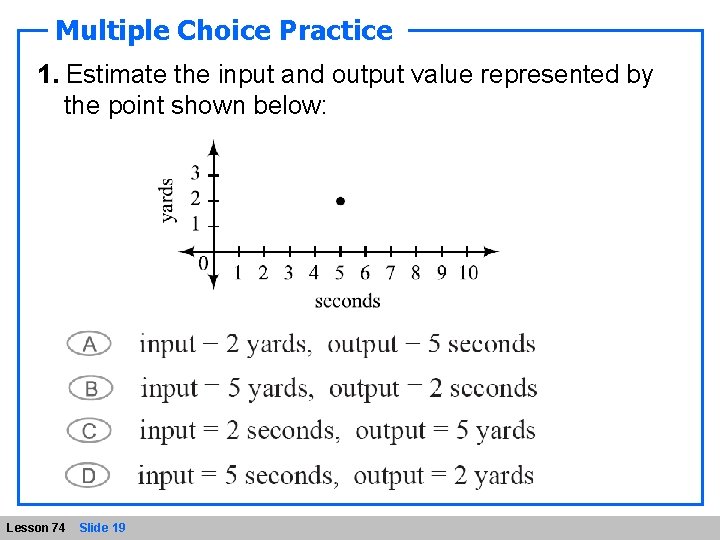 Multiple Choice Practice

1. Estimate the input and output value represented by the point shown below:

yards
3
2
1
0
1 2 3 4 5 6 7 8 9 10
seconds

A input = 2 yards, output = 5 seconds

B input = 5 yards, output = 2 seconds

C input = 2 seconds, output = 5 yards

D input = 5 seconds, output = 2 yards

Lesson 74 Slide 19